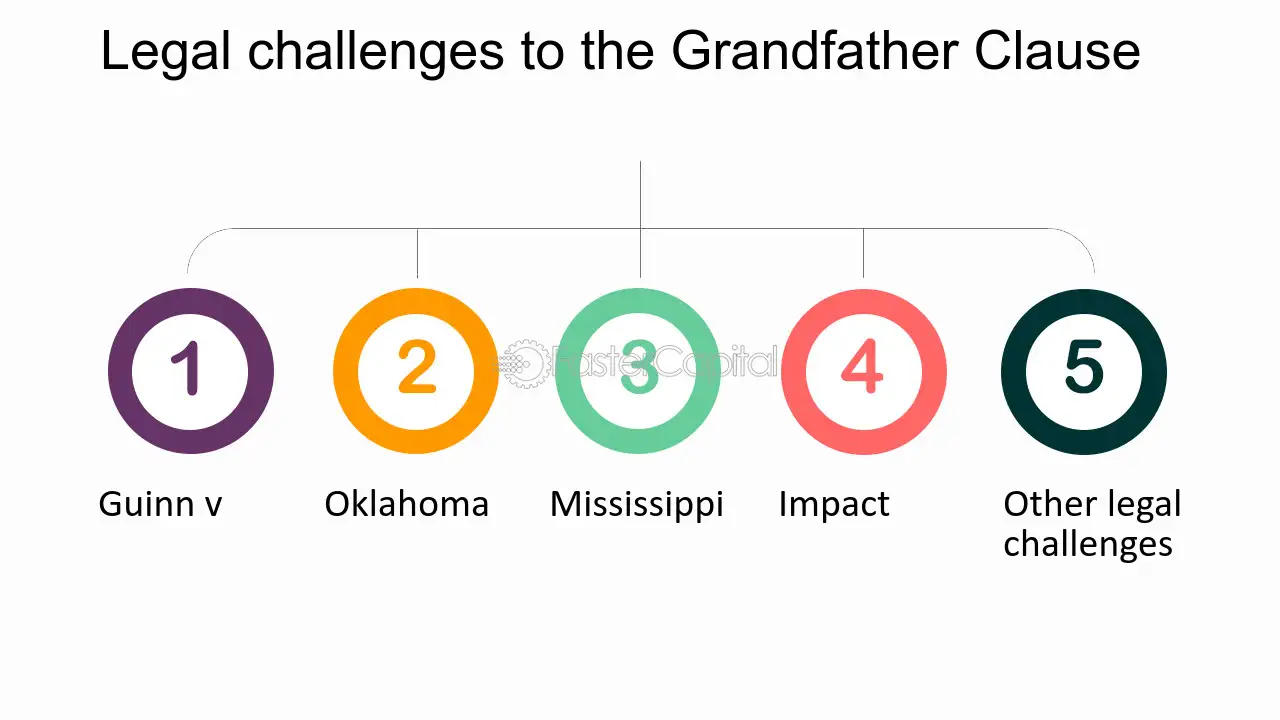 Legal challenges to the Grandfather Clause

1

Guinn v

2

Oklahoma

3

Mississippi

4

Impact

5

Other legal challenges

FasterCapital